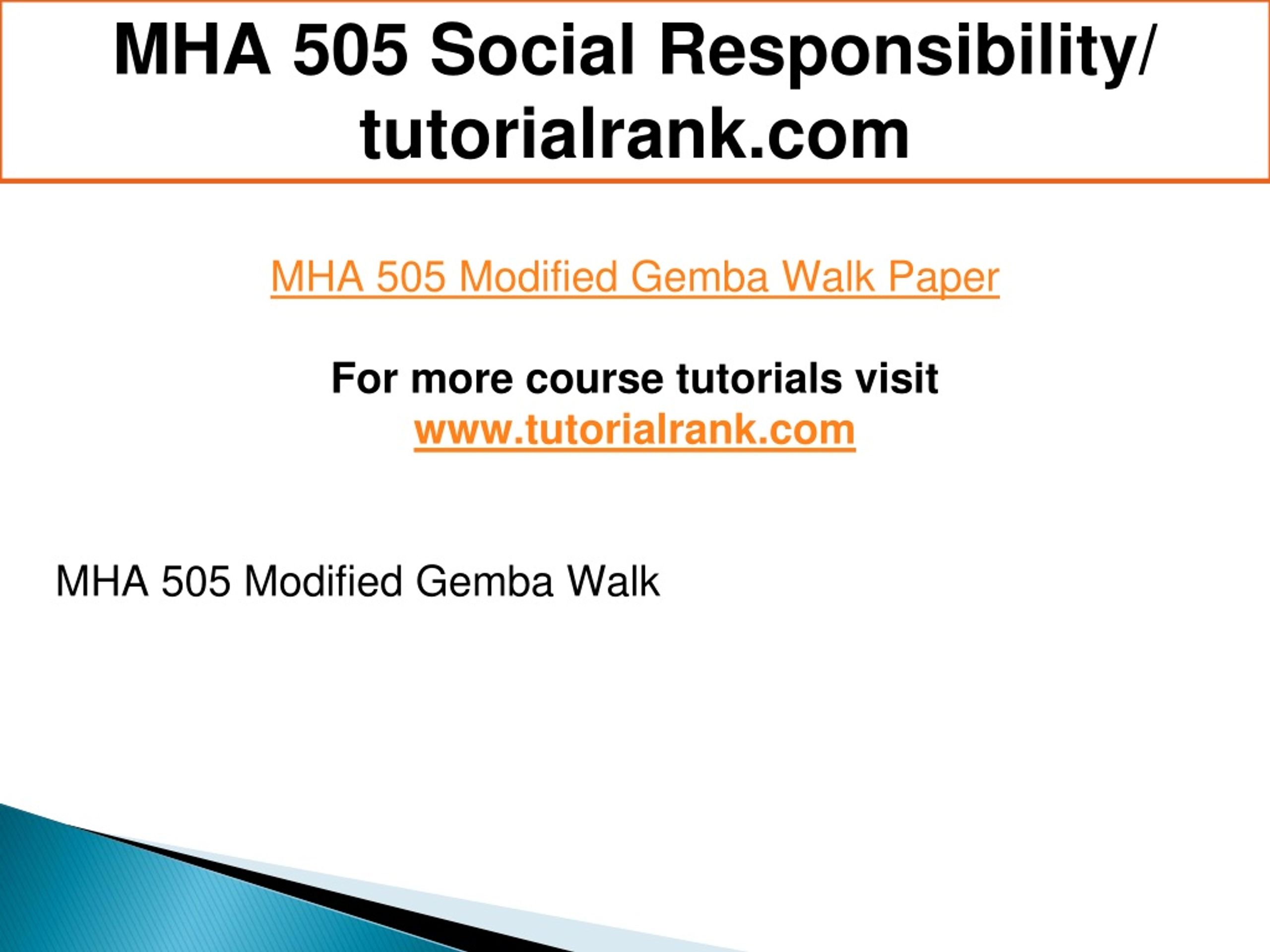 MHA 505 Social Responsibility/ tutorialrank.com

MHA 505 Modified Gemba Walk Paper

For more course tutorials visit
www.tutorialrank.com

MHA 505 Modified Gemba Walk